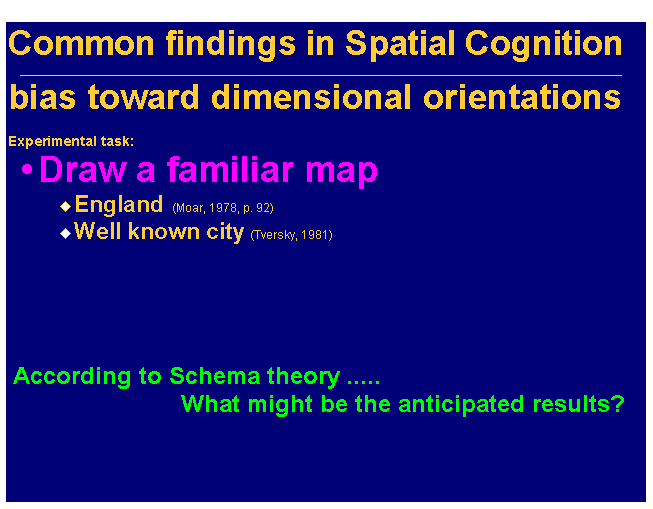 Common findings in Spatial Cognition

bias toward dimensional orientations

Experimental task:

• Draw a familiar map
◆ England (Moar, 1978, p. 92)
◆ Well known city (Tversky, 1981)

According to Schema theory .....
What might be the anticipated results?